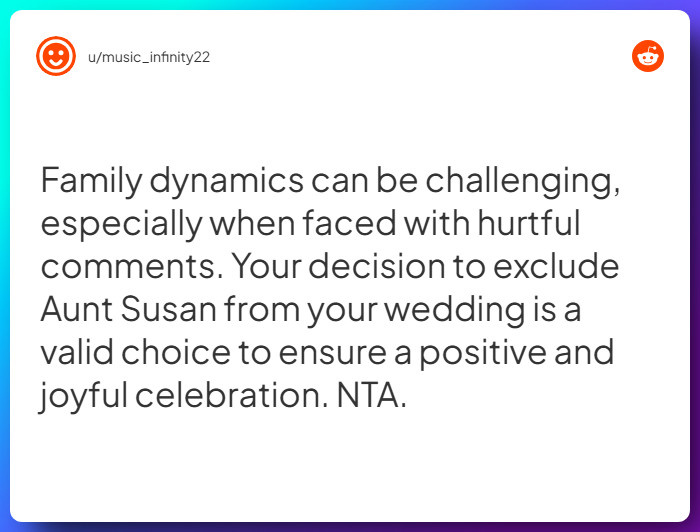 u/music_infinity22

Family dynamics can be challenging, especially when faced with hurtful comments. Your decision to exclude Aunt Susan from your wedding is a valid choice to ensure a positive and joyful celebration. NTA.